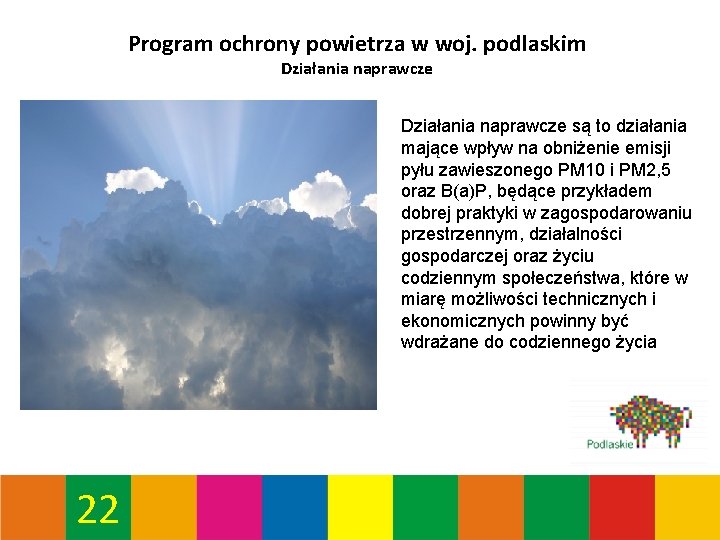 Program ochrony powietrza w woj. podlaskim
Działania naprawcze

Działania naprawcze są to działania mające wpływ na obniżenie emisji pyłu zawieszonego PM10 i PM2,5 oraz B(a)P, będące przykładem dobrej praktyki w zagospodarowaniu przestrzennym, działalności gospodarczej oraz życiu codziennym społeczeństwa, które w miarę możliwości technicznych i ekonomicznych powinny być wdrażane do codziennego życia

Podlaskie

22